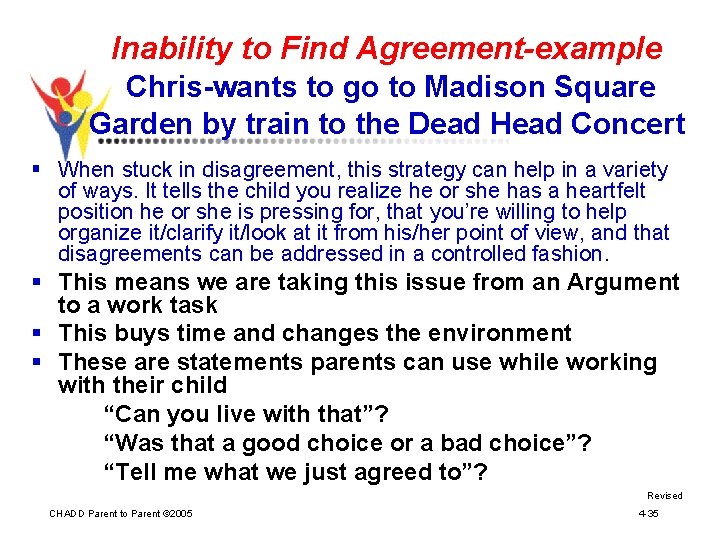 Inability to Find Agreement-example

Chris-wants to go to Madison Square Garden by train to the Dead Head Concert

▪ When stuck in disagreement, this strategy can help in a variety of ways. It tells the child you realize he or she has a heartfelt position he or she is pressing for, that you're willing to help organize it/clarify it/look at it from his/her point of view, and that disagreements can be addressed in a controlled fashion.

▪ This means we are taking this issue from an Argument to a work task

▪ This buys time and changes the environment

▪ These are statements parents can use while working with their child

"Can you live with that"?

"Was that a good choice or a bad choice"?

"Tell me what we just agreed to"?

Revised

CHADD Parent to Parent ©2005

4-35